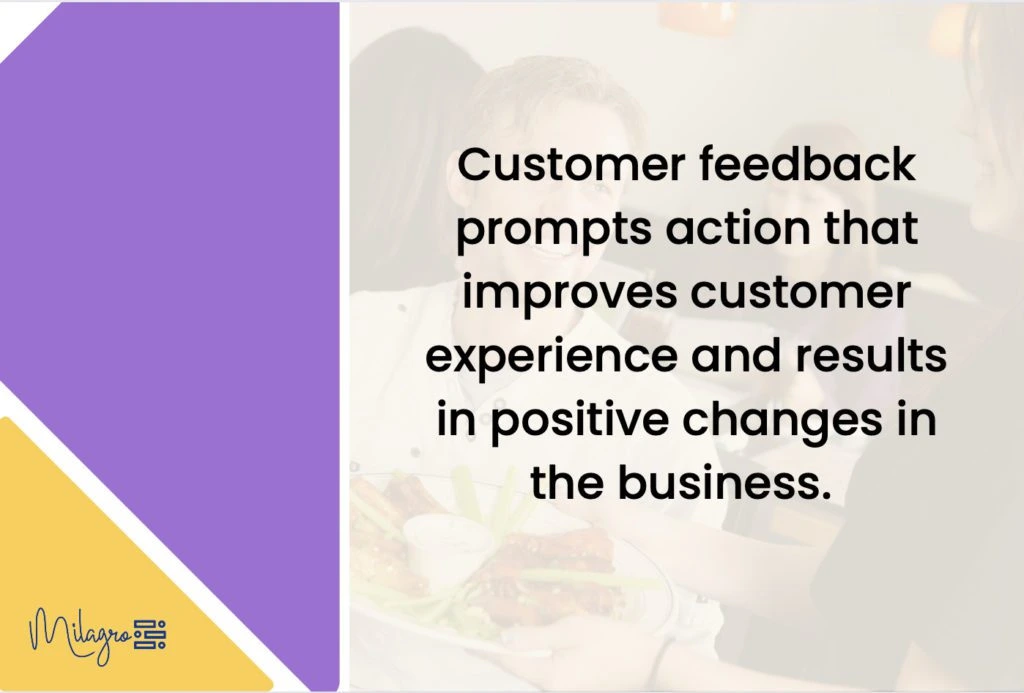 Customer feedback prompts action that improves customer experience and results in positive changes in the business.

Milagro